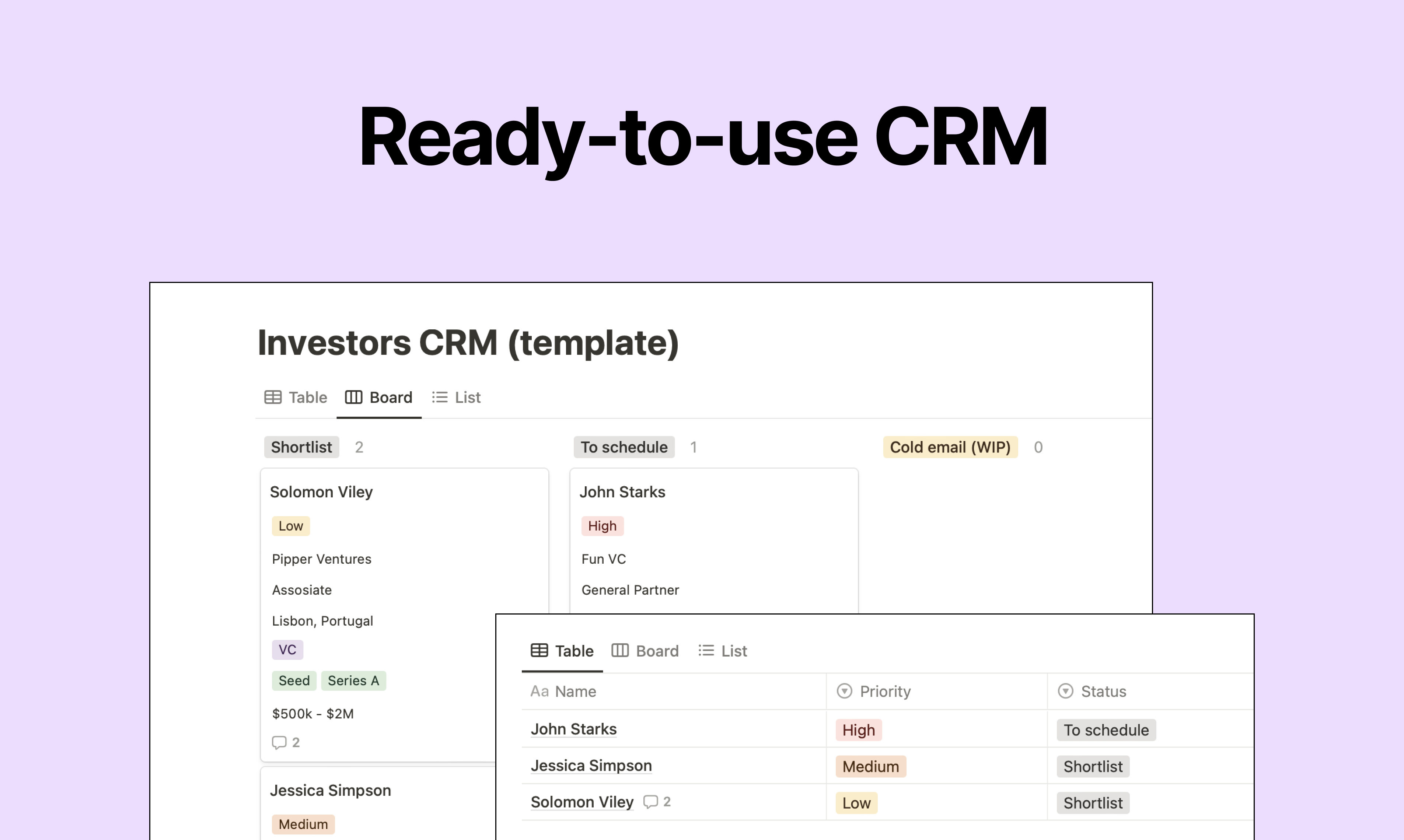 Ready-to-use CRM

Investors CRM (template)

Table Board List

Shortlist 2

Solomon Viley
Low
Pipper Ventures
Assosiate
Lisbon, Portugal
VC
Seed Series A
$500k - $2M
2

Jessica Simpson
Medium

To schedule 1

John Starks
High
Fun VC
General Partner

Cold email (WIP) 0

Table Board List

| Aa Name | Priority | Status |
|---|---|---|
| John Starks | High | To schedule |
| Jessica Simpson | Medium | Shortlist |
| Solomon Viley 2 | Low | Shortlist |